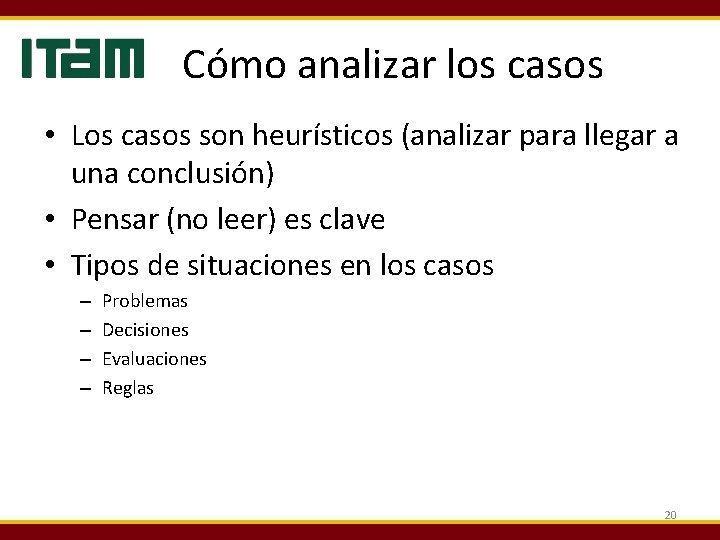 ITAM Cómo analizar los casos

• Los casos son heurísticos (analizar para llegar a una conclusión)
• Pensar (no leer) es clave
• Tipos de situaciones en los casos
– Problemas
– Decisiones
– Evaluaciones
– Reglas

20